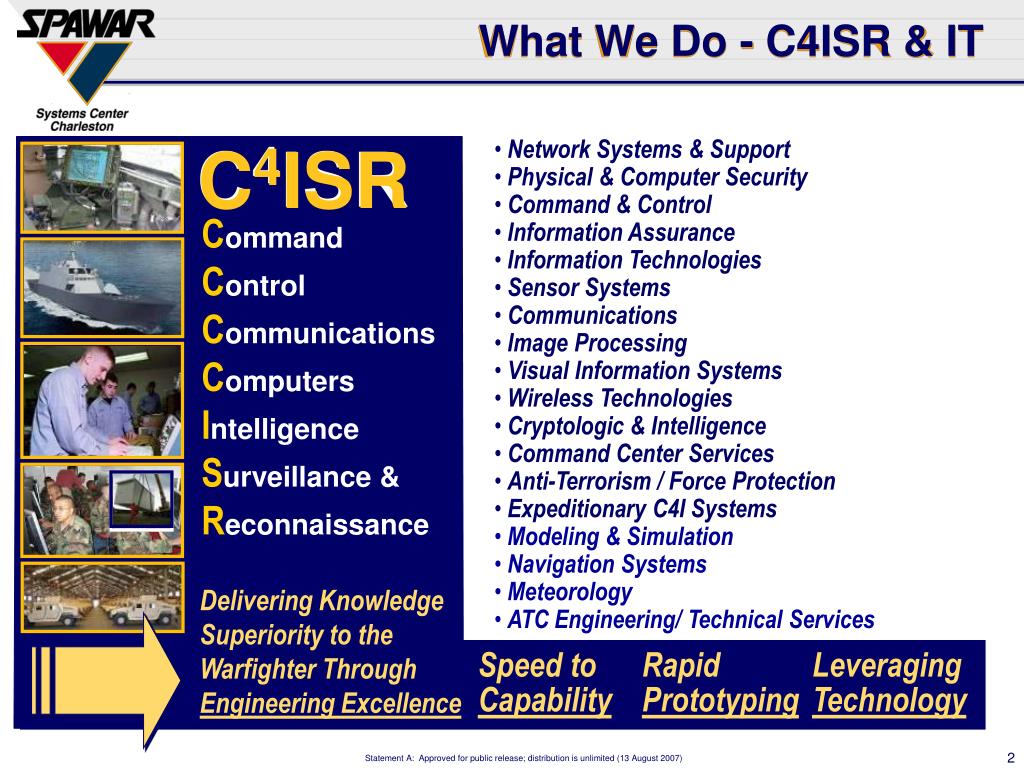 SPAWAR
Systems Center Charleston

What We Do - C4ISR & IT

$C^4ISR$
Command
Control
Communications
Computers
Intelligence
Surveillance &
Reconnaissance

Delivering Knowledge Superiority to the Warfighter Through Engineering Excellence

• Network Systems & Support
• Physical & Computer Security
• Command & Control
• Information Assurance
• Information Technologies
• Sensor Systems
• Communications
• Image Processing
• Visual Information Systems
• Wireless Technologies
• Cryptologic & Intelligence
• Command Center Services
• Anti-Terrorism / Force Protection
• Expeditionary C4I Systems
• Modeling & Simulation
• Navigation Systems
• Meteorology
• ATC Engineering/ Technical Services

Speed to Capability
Rapid Prototyping
Leveraging Technology

Statement A: Approved for public release; distribution is unlimited (13 August 2007)

2